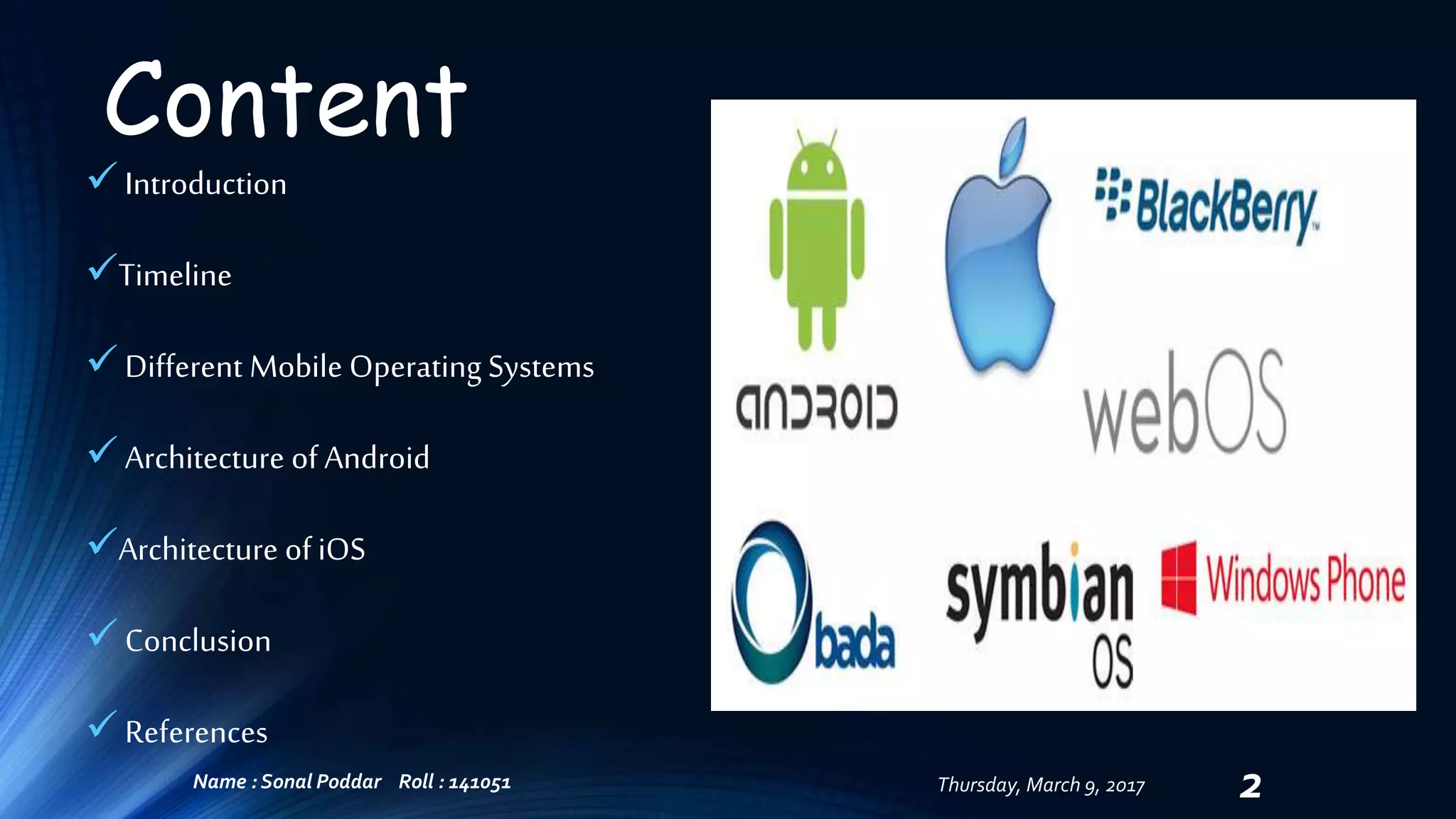 Content

✓ Introduction

✓ Timeline

✓ Different Mobile Operating Systems

✓ Architecture of Android

✓ Architecture of iOS

✓ Conclusion

✓ References

ANDROID

BlackBerry

webOS

bada

symbian OS

Windows Phone

Name : Sonal Poddar Roll : 141051

Thursday, March 9, 2017

2